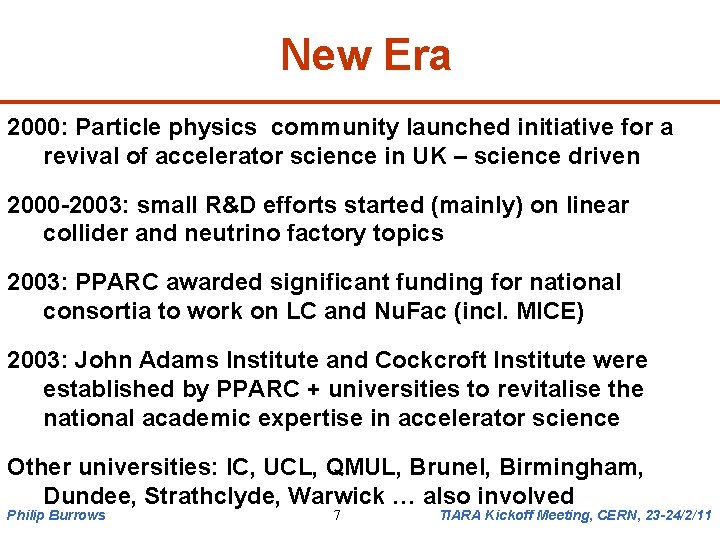 New Era

2000: Particle physics community launched initiative for a revival of accelerator science in UK – science driven

2000-2003: small R&D efforts started (mainly) on linear collider and neutrino factory topics

2003: PPARC awarded significant funding for national consortia to work on LC and NuFac (incl. MICE)

2003: John Adams Institute and Cockcroft Institute were established by PPARC + universities to revitalise the national academic expertise in accelerator science

Other universities: IC, UCL, QMUL, Brunel, Birmingham, Dundee, Strathclyde, Warwick … also involved

Philip Burrows 7 TIARA Kickoff Meeting, CERN, 23-24/2/11